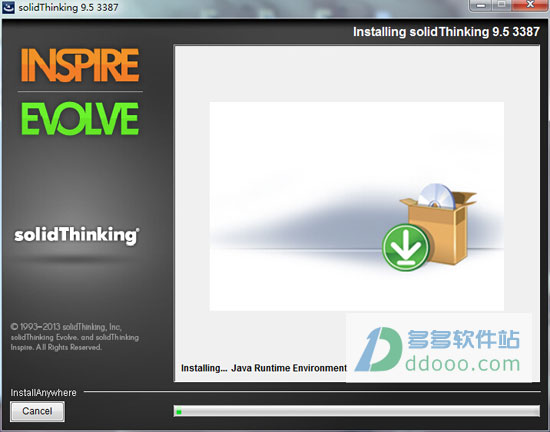 solidThinking 9.5 3387

Installing solidThinking 9.5 3387

INSPIRE

EVOLVE

solidThinking®

© 1993–2013 solidThinking, Inc, solidThinking Evolve. and solidThinking Inspire. All Rights Reserved.

Installing... Java Runtime Environment

多多软件站
ddooo.com

InstallAnywhere

Cancel